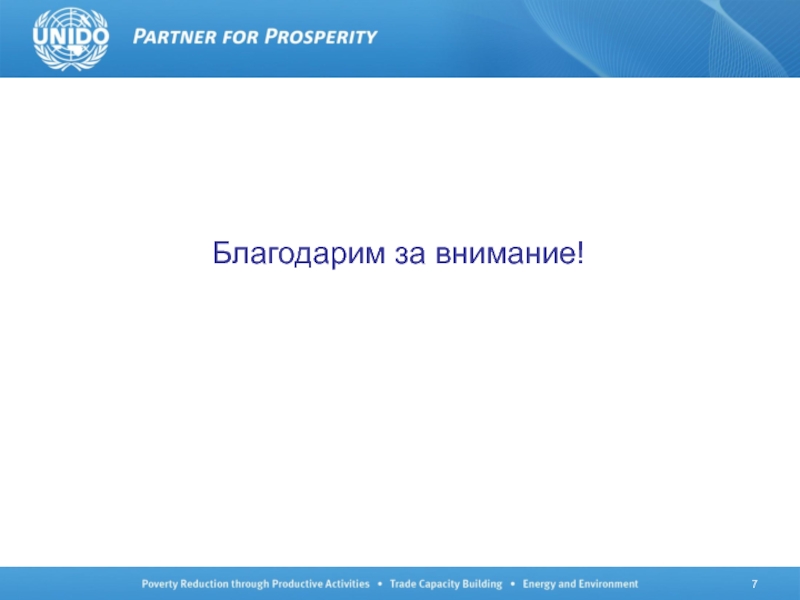 UNIDO PARTNER FOR PROSPERITY

Благодарим за внимание!

Poverty Reduction through Productive Activities • Trade Capacity Building • Energy and Environment 7